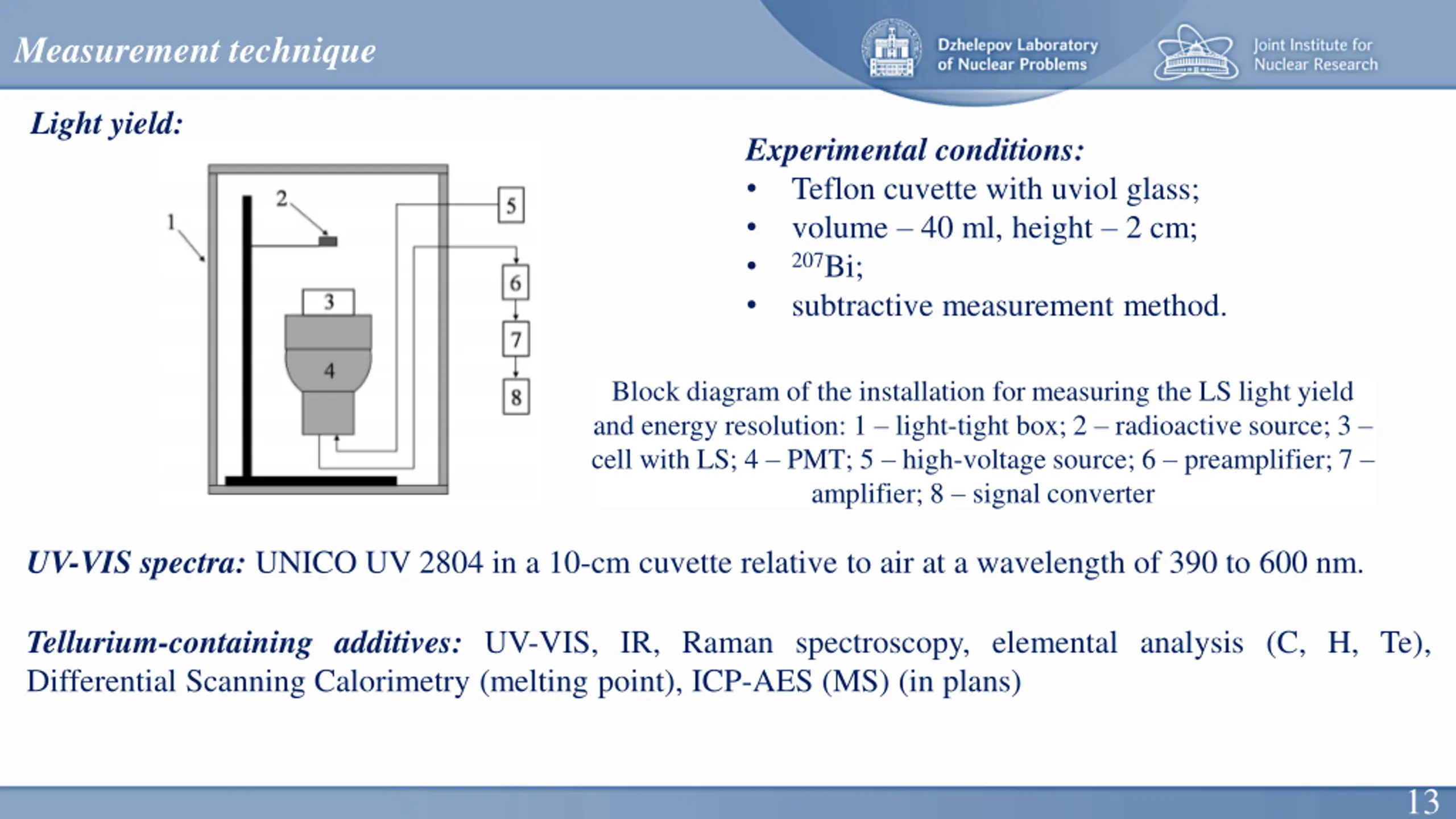 Measurement technique

Dzhelepov Laboratory of Nuclear Problems

Joint Institute for Nuclear Research

Light yield:

1
2
3
4
5
6
7
8

Experimental conditions:
• Teflon cuvette with uviol glass;
• volume – 40 ml, height – 2 cm;
• $^{207}$Bi;
• subtractive measurement method.

Block diagram of the installation for measuring the LS light yield and energy resolution: 1 – light-tight box; 2 – radioactive source; 3 – cell with LS; 4 – PMT; 5 – high-voltage source; 6 – preamplifier; 7 – amplifier; 8 – signal converter

UV-VIS spectra: UNICO UV 2804 in a 10-cm cuvette relative to air at a wavelength of 390 to 600 nm.

Tellurium-containing additives: UV-VIS, IR, Raman spectroscopy, elemental analysis (C, H, Te), Differential Scanning Calorimetry (melting point), ICP-AES (MS) (in plans)

13